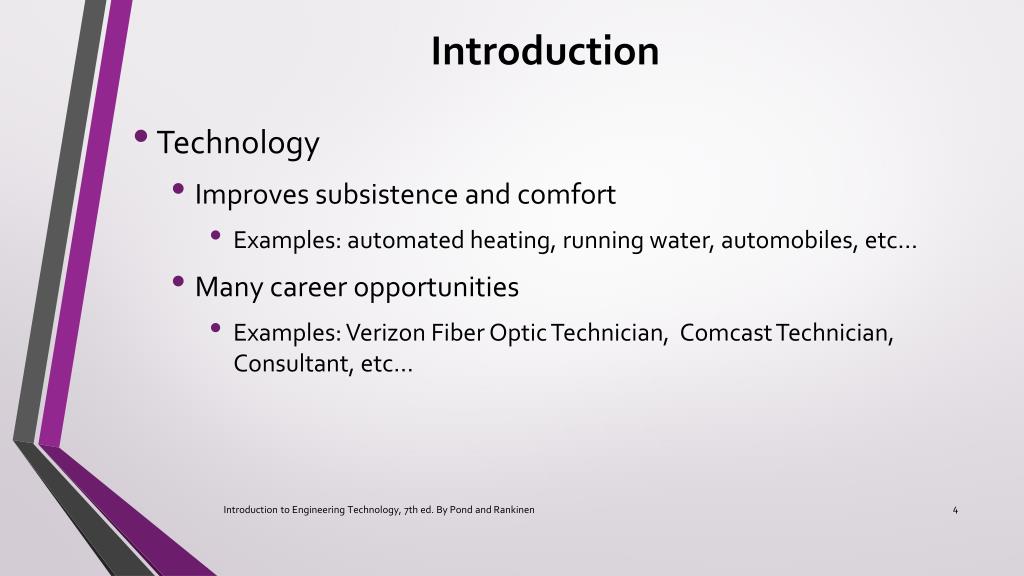 Introduction

• Technology
• Improves subsistence and comfort
• Examples: automated heating, running water, automobiles, etc…
• Many career opportunities
• Examples: Verizon Fiber Optic Technician, Comcast Technician, Consultant, etc…

Introduction to Engineering Technology, 7th ed. By Pond and Rankinen

4